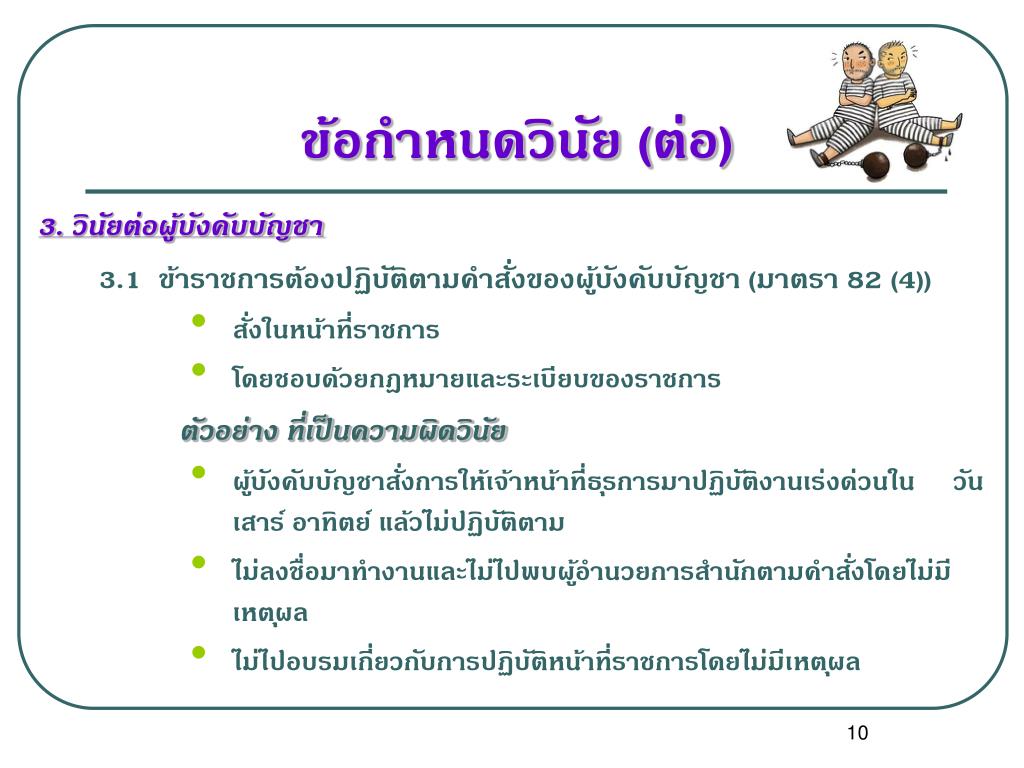 ข้อกำหนดวินัย (ต่อ)

3. วินัยต่อผู้บังคับบัญชา

3.1 ข้าราชการต้องปฏิบัติตามคำสั่งของผู้บังคับบัญชา (มาตรา 82 (4))

• สั่งในหน้าที่ราชการ

• โดยชอบด้วยกฎหมายและระเบียบของราชการ

ตัวอย่าง ที่เป็นความผิดวินัย

• ผู้บังคับบัญชาสั่งการให้เจ้าหน้าที่ธุรการมาปฏิบัติงานเร่งด่วนใน วันเสาร์ อาทิตย์ แล้วไม่ปฏิบัติตาม

• ไม่ลงชื่อมาทำงานและไม่ไปพบผู้อำนวยการสำนักตามคำสั่งโดยไม่มีเหตุผล

• ไม่ไปอบรมเกี่ยวกับการปฏิบัติหน้าที่ราชการโดยไม่มีเหตุผล

10